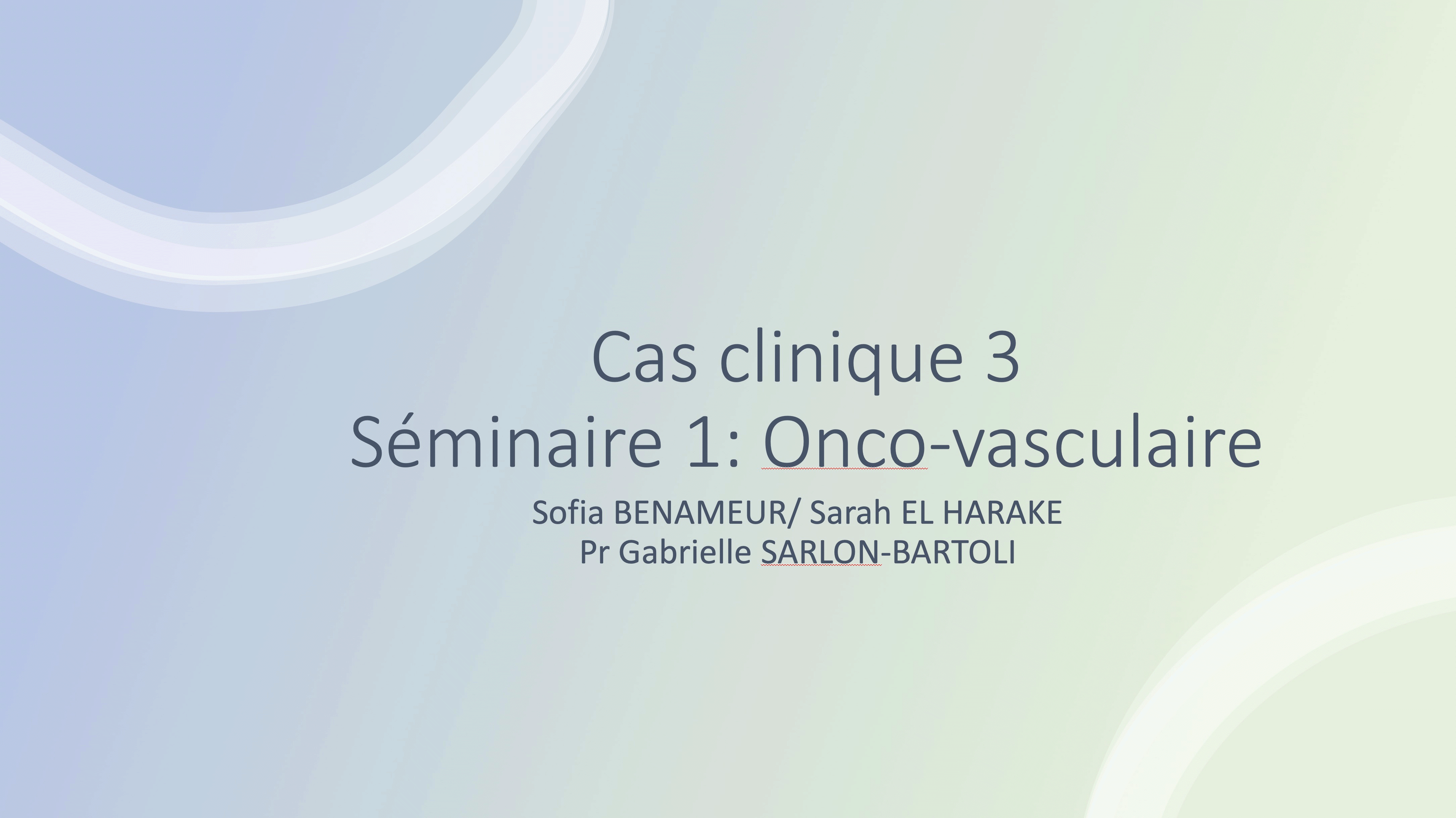 Cas clinique 3
Séminaire 1: Onco-vasculaire

Sofia BENAMEUR/ Sarah EL HARAKE
Pr Gabrielle SARLON-BARTOLI